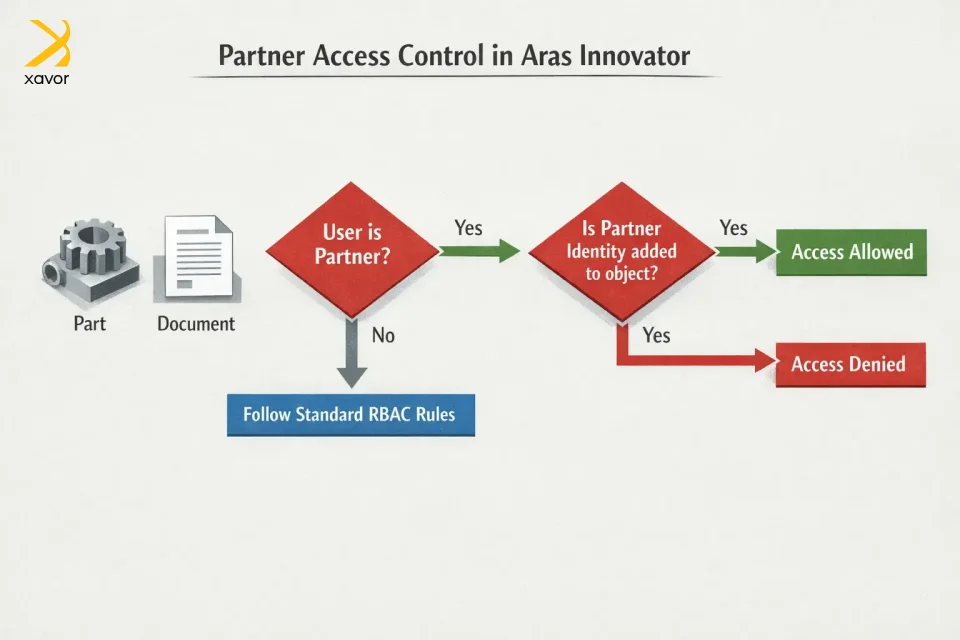 xavor

Partner Access Control in Aras Innovator

Part

Document

User is Partner?

Yes

No

Follow Standard RBAC Rules

Is Partner Identity added to object?

Yes

Access Allowed

Yes

Access Denied